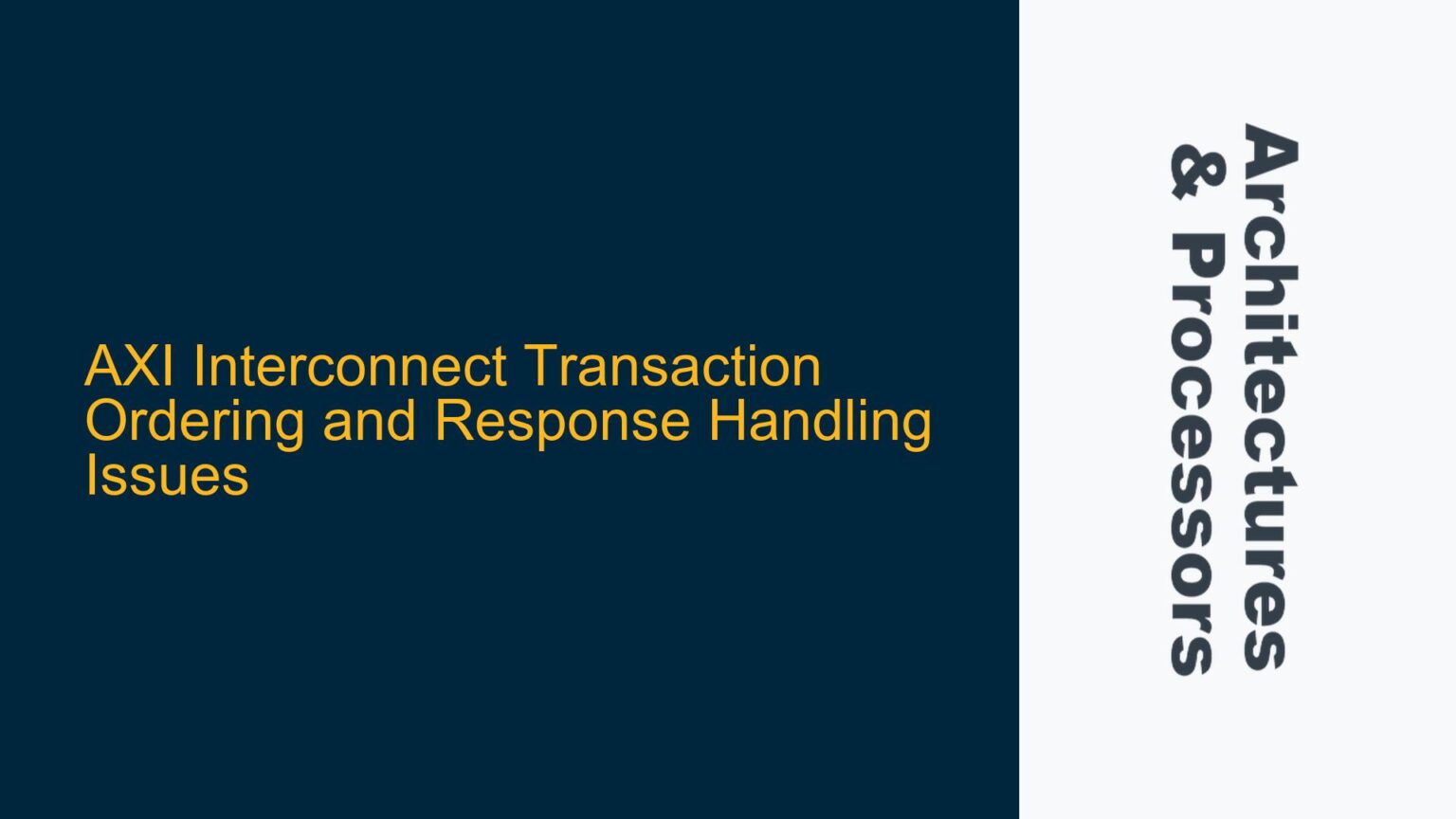 AXI Interconnect Transaction Ordering and Response Handling Issues

Architectures & Processors